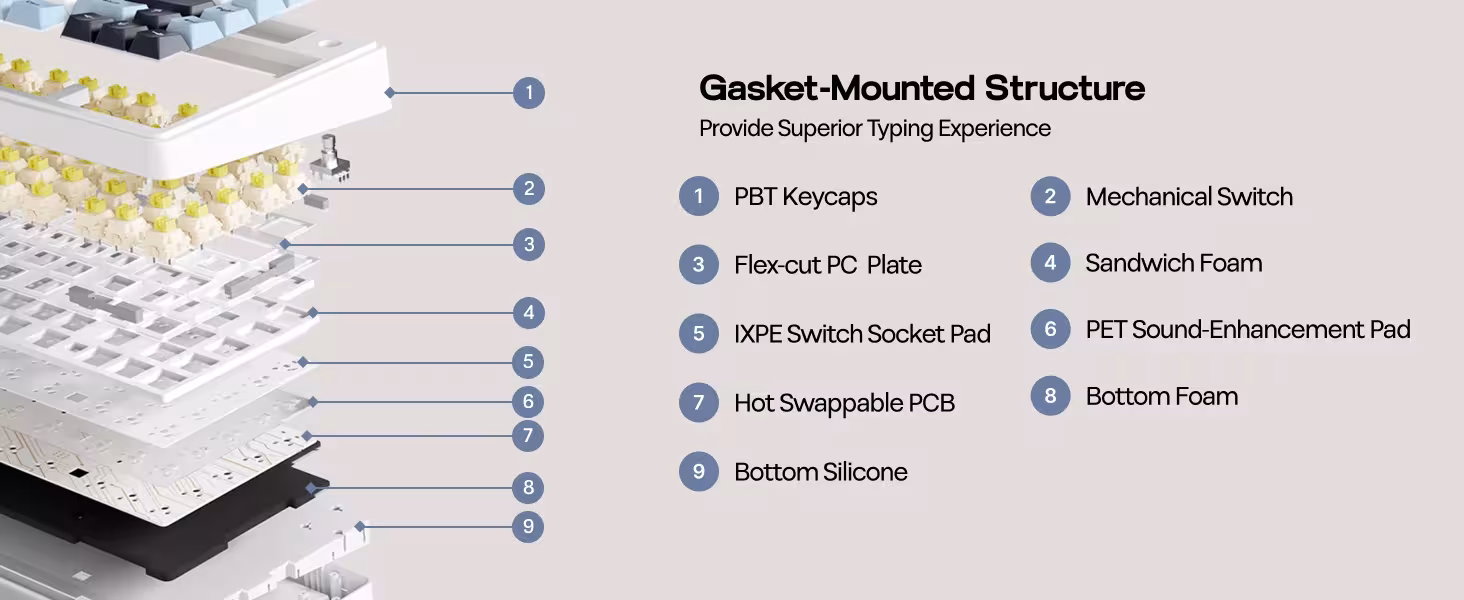 1
2
3
4
5
6
7
8
9

Gasket-Mounted Structure
Provide Superior Typing Experience

1 PBT Keycaps
2 Mechanical Switch
3 Flex-cut PC Plate
4 Sandwich Foam
5 IXPE Switch Socket Pad
6 PET Sound-Enhancement Pad
7 Hot Swappable PCB
8 Bottom Foam
9 Bottom Silicone